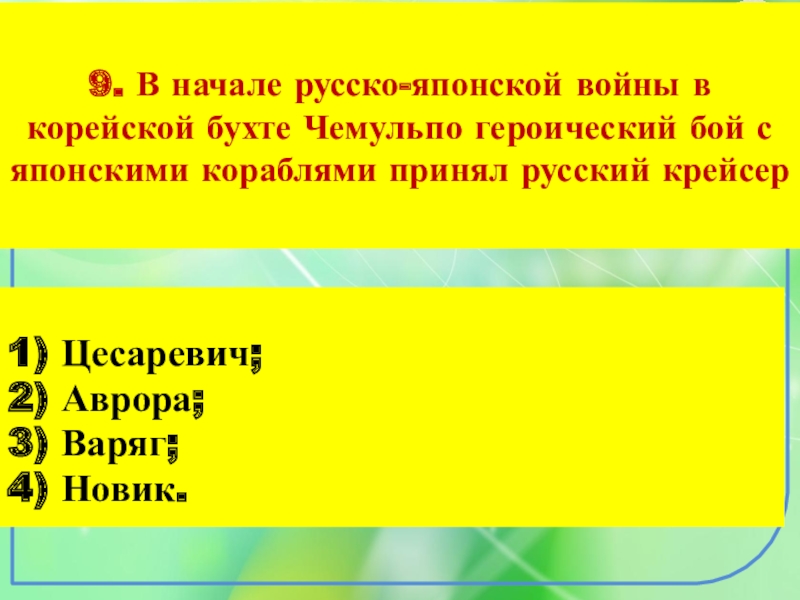 9. В начале русско-японской войны в корейской бухте Чемульпо героический бой с японскими кораблями принял русский крейсер

1) Цесаревич;
2) Аврора;
3) Варяг;
4) Новик.